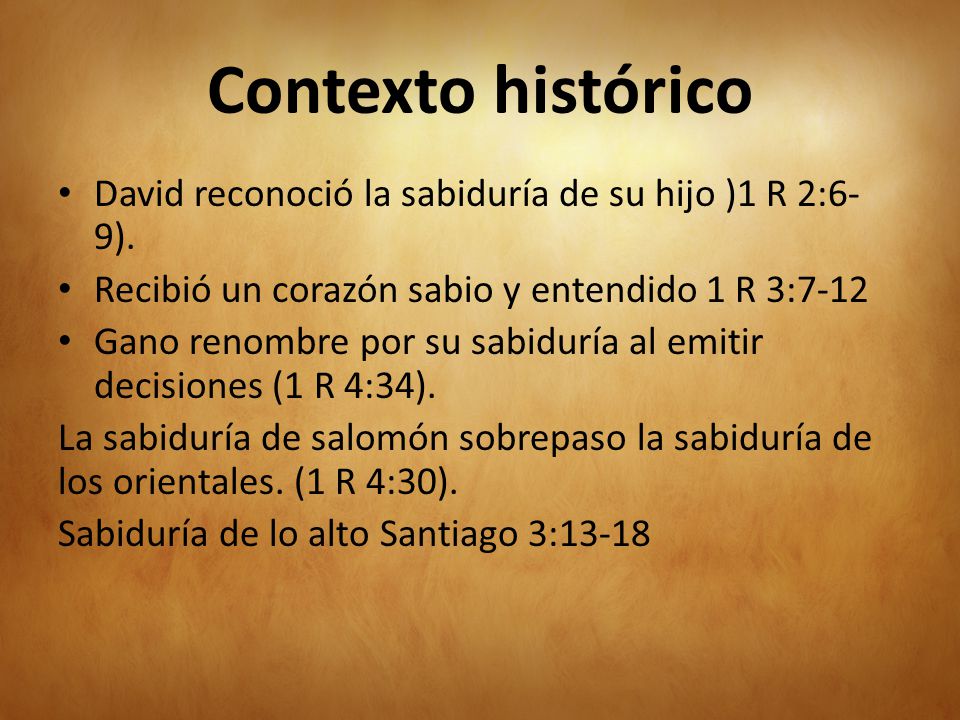 Contexto histórico

• David reconoció la sabiduría de su hijo )1 R 2:6-9).
• Recibió un corazón sabio y entendido 1 R 3:7-12
• Gano renombre por su sabiduría al emitir decisiones (1 R 4:34).

La sabiduría de salomón sobrepaso la sabiduría de los orientales. (1 R 4:30).

Sabiduría de lo alto Santiago 3:13-18